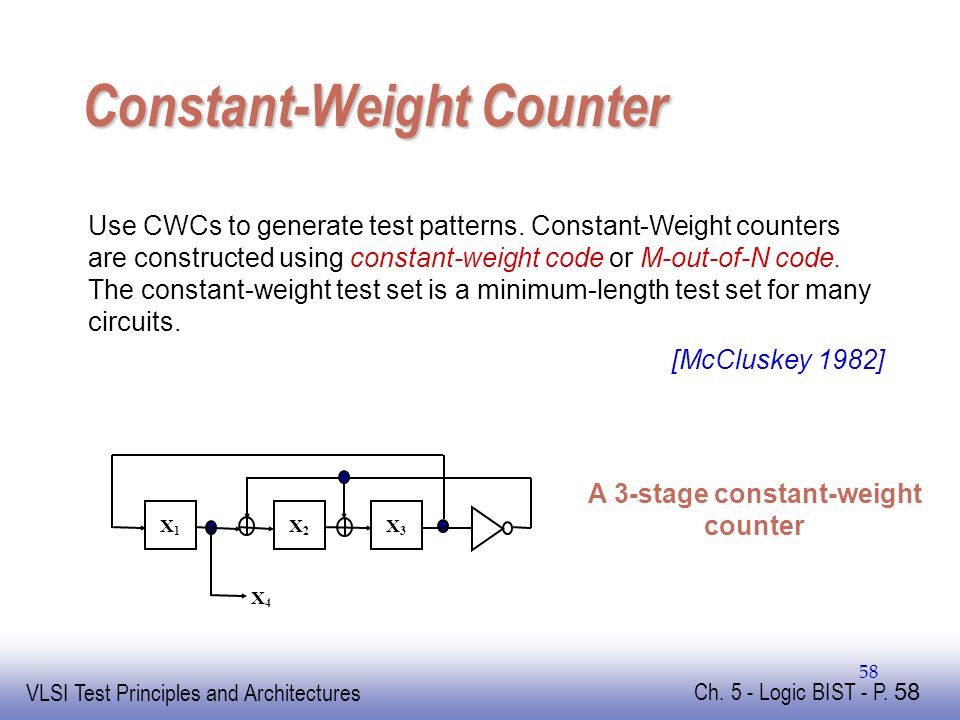 Constant-Weight Counter

Use CWCs to generate test patterns. Constant-Weight counters are constructed using constant-weight code or M-out-of-N code. The constant-weight test set is a minimum-length test set for many circuits.

[McCluskey 1982]

$X_1$ $X_2$ $X_3$ $X_4$

A 3-stage constant-weight counter

58

VLSI Test Principles and Architectures

Ch. 5 - Logic BIST - P. 58